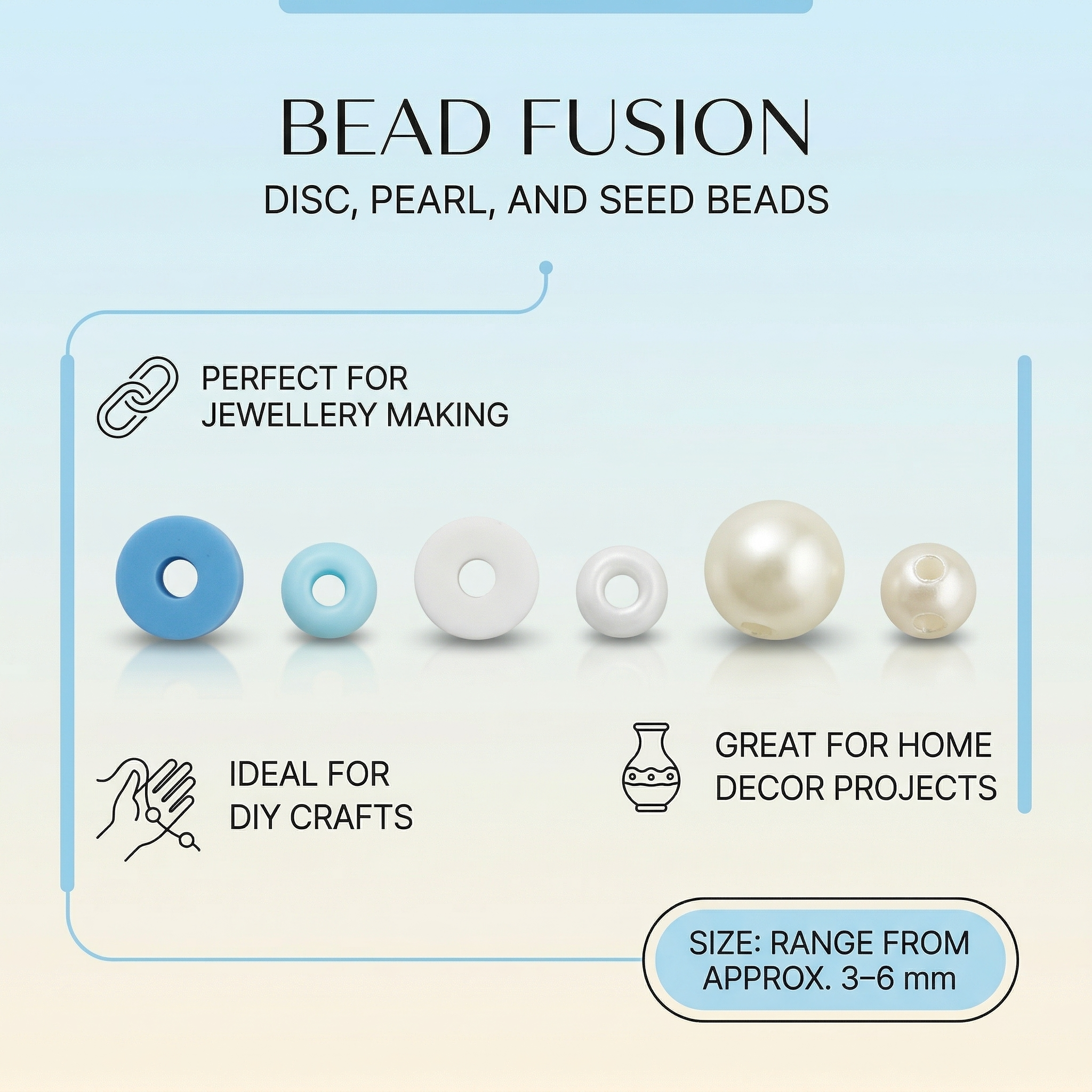 BEAD FUSION

DISC, PEARL, AND SEED BEADS

PERFECT FOR JEWELLERY MAKING

IDEAL FOR DIY CRAFTS

GREAT FOR HOME DECOR PROJECTS

SIZE: RANGE FROM APPROX. 3–6 mm